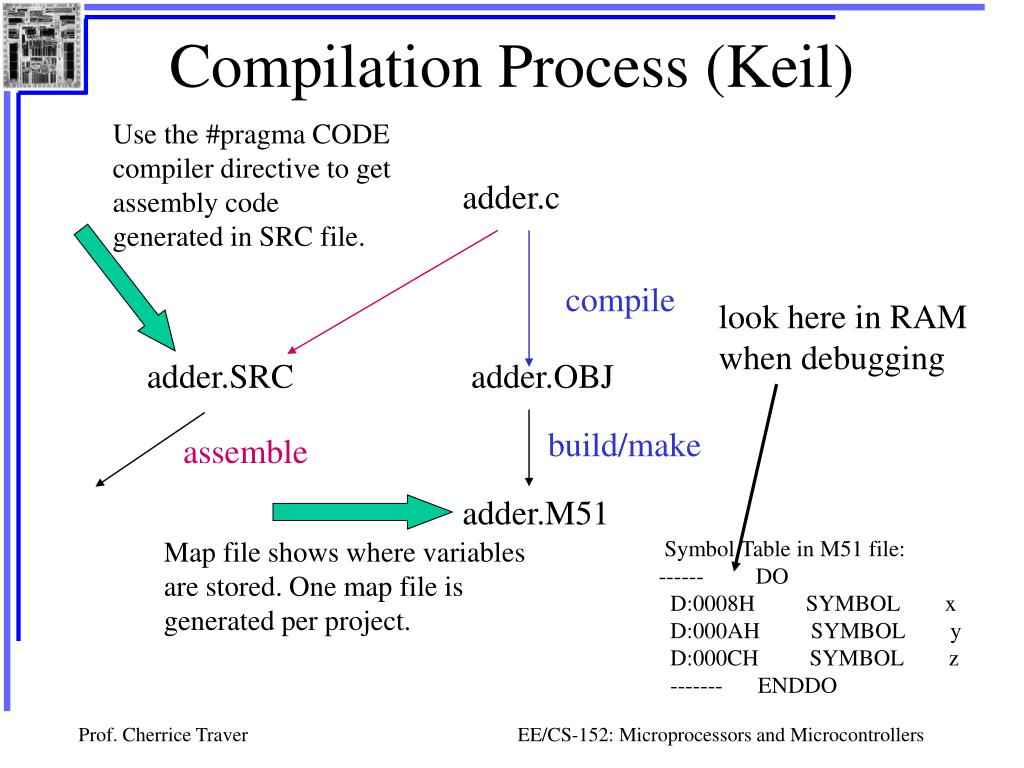 Compilation Process (Keil)

Use the #pragma CODE compiler directive to get assembly code generated in SRC file.

adder.c

compile

look here in RAM when debugging

adder.SRC

adder.OBJ

assemble

build/make

adder.M51

Map file shows where variables are stored. One map file is generated per project.

Symbol Table in M51 file:
------ DO
D:0008H SYMBOL x
D:000AH SYMBOL y
D:000CH SYMBOL z
------- ENDDO

Prof. Cherrice Traver

EE/CS-152: Microprocessors and Microcontrollers